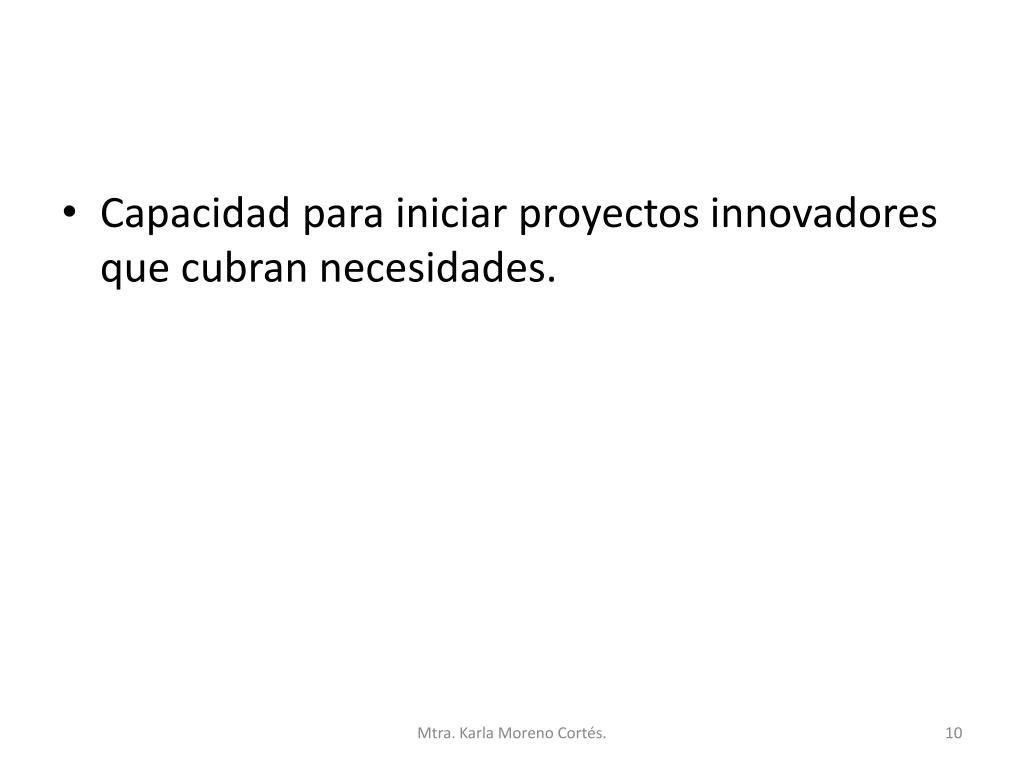 • Capacidad para iniciar proyectos innovadores que cubran necesidades.

Mtra. Karla Moreno Cortés.

10